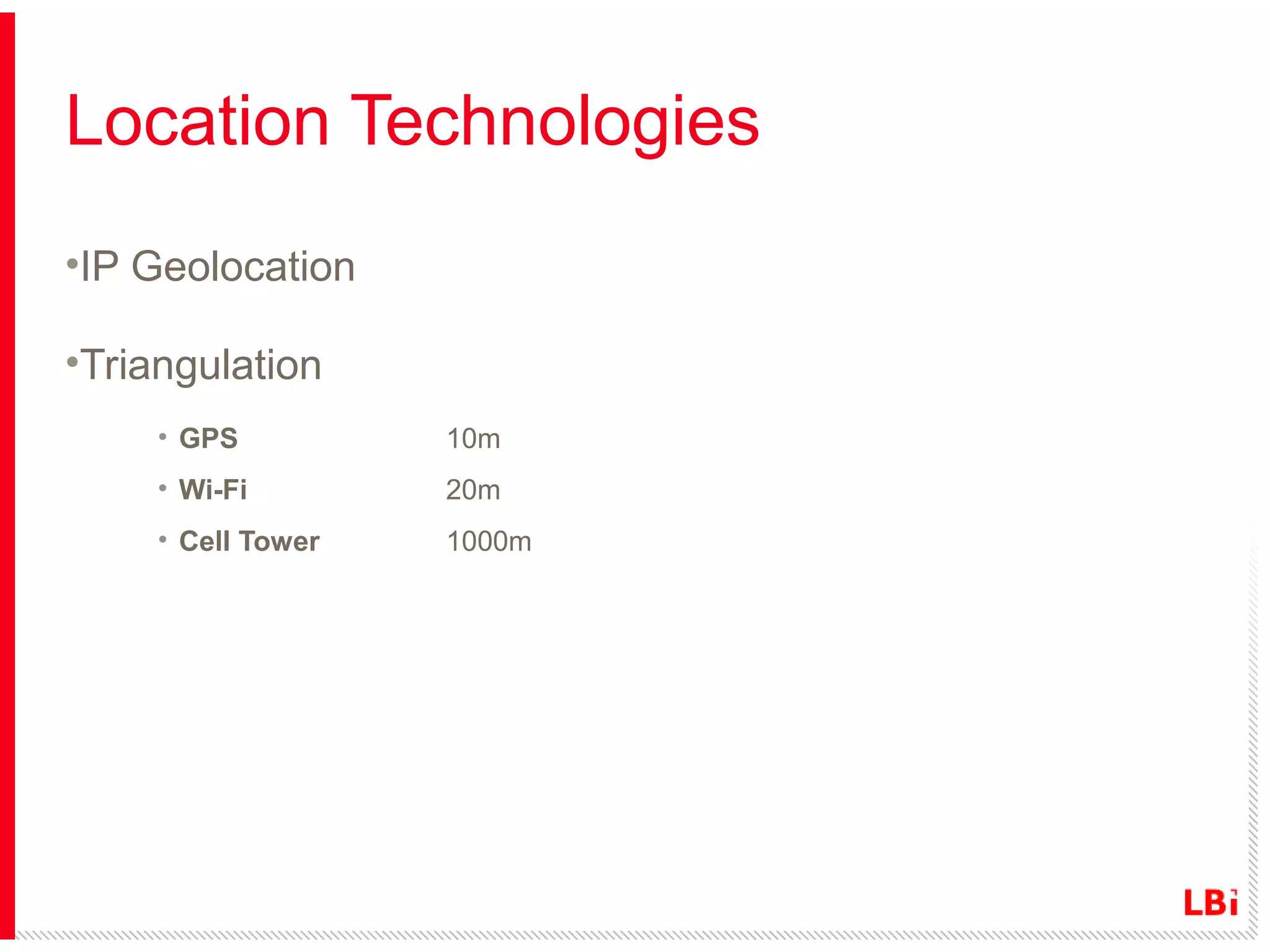 Location Technologies

•IP Geolocation

•Triangulation

• GPS 10m
• Wi-Fi 20m
• Cell Tower 1000m

LBi